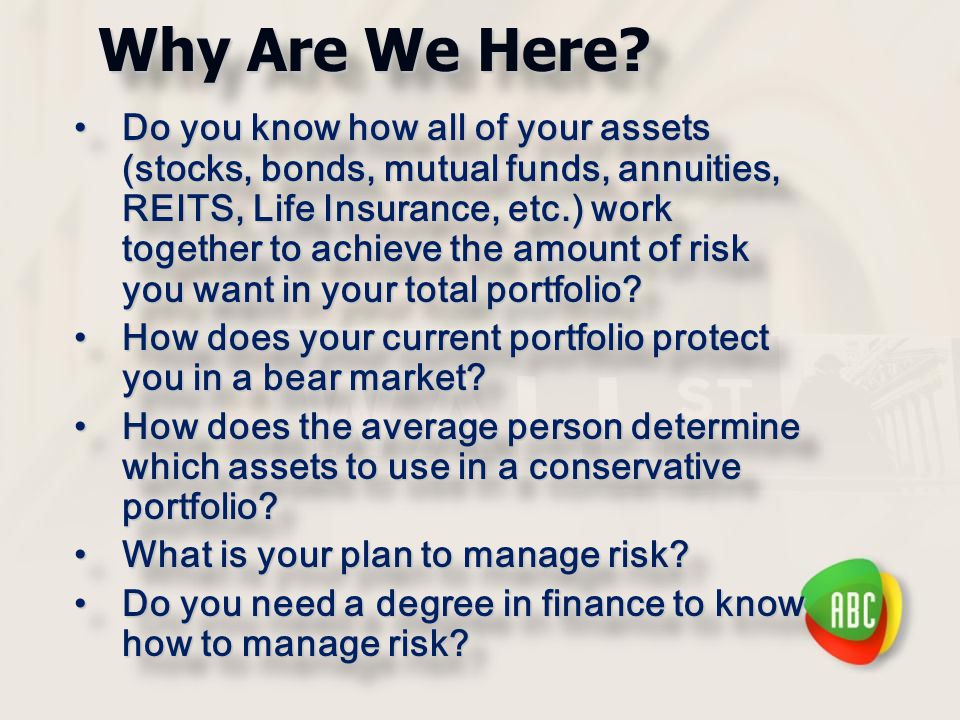 Why Are We Here?

• Do you know how all of your assets (stocks, bonds, mutual funds, annuities, REITS, Life Insurance, etc.) work together to achieve the amount of risk you want in your total portfolio?
• How does your current portfolio protect you in a bear market?
• How does the average person determine which assets to use in a conservative portfolio?
• What is your plan to manage risk?
• Do you need a degree in finance to know how to manage risk?

ABC